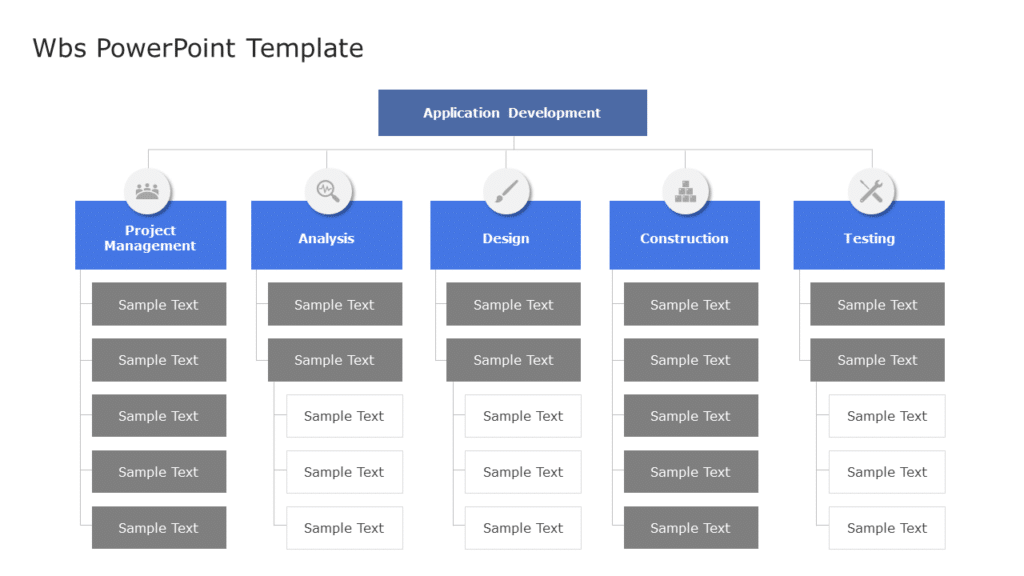 Wbs PowerPoint Template

Application Development

Project Management

Sample Text

Sample Text

Sample Text

Sample Text

Sample Text

Analysis

Sample Text

Sample Text

Sample Text

Sample Text

Sample Text

Design

Sample Text

Sample Text

Sample Text

Sample Text

Sample Text

Construction

Sample Text

Sample Text

Sample Text

Sample Text

Sample Text

Testing

Sample Text

Sample Text

Sample Text

Sample Text

Sample Text